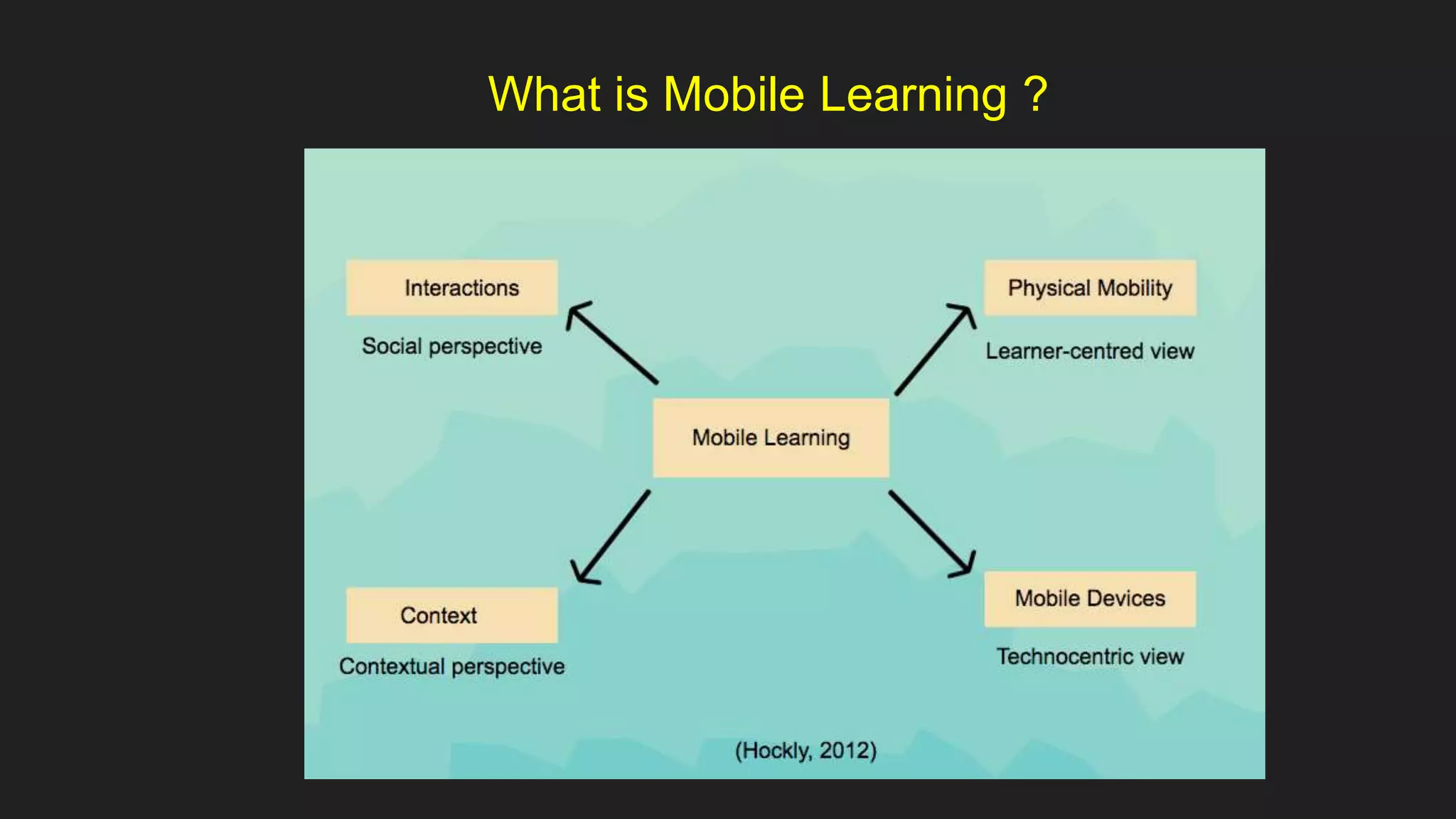 What is Mobile Learning ?

Interactions

Social perspective

Physical Mobility

Learner-centred view

Mobile Learning

Context

Contextual perspective

Mobile Devices

Technocentric view

(Hockly, 2012)